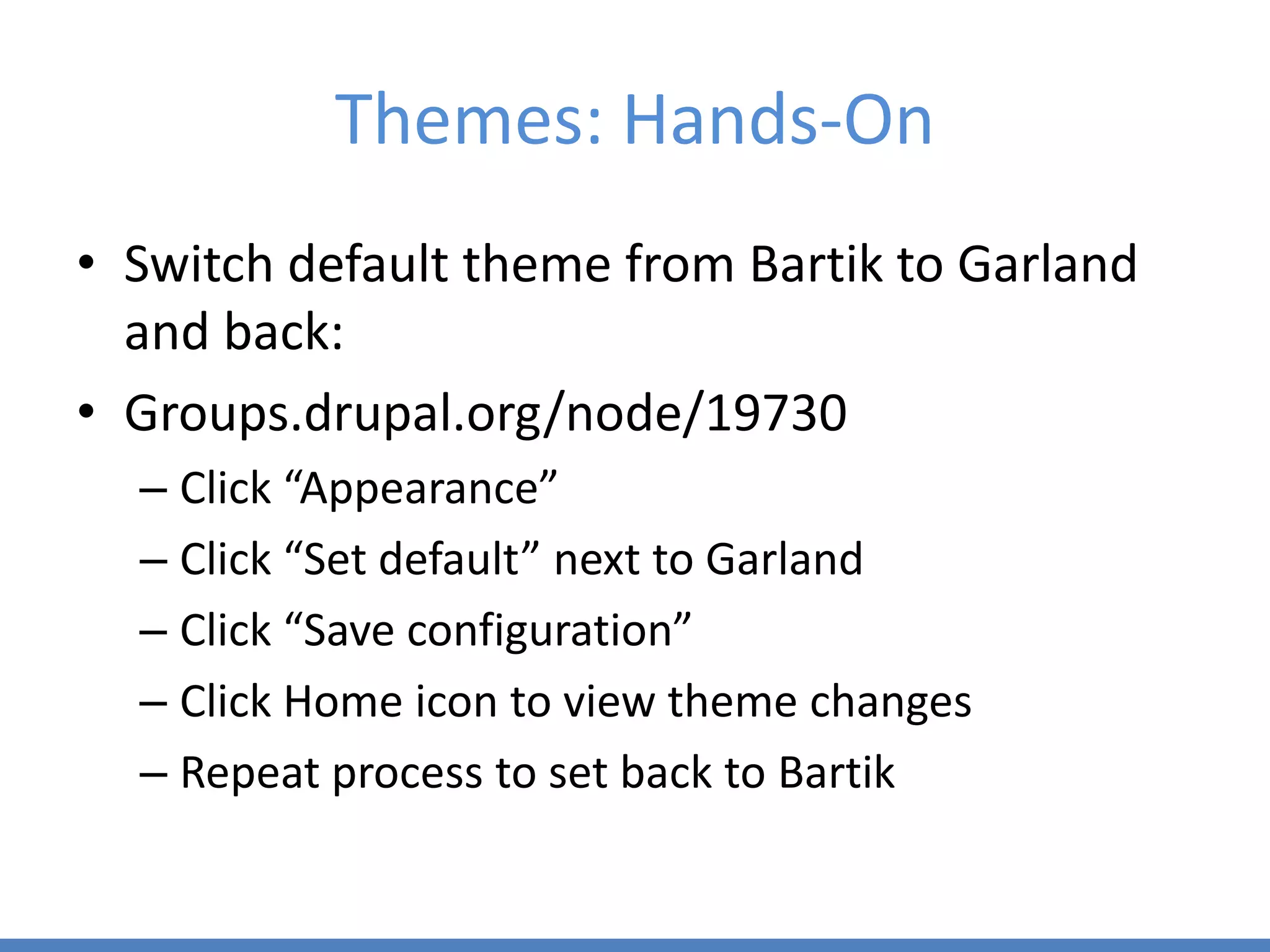 Themes: Hands-On

• Switch default theme from Bartik to Garland and back:

• Groups.drupal.org/node/19730

– Click “Appearance”

– Click “Set default” next to Garland

– Click “Save configuration”

– Click Home icon to view theme changes

– Repeat process to set back to Bartik